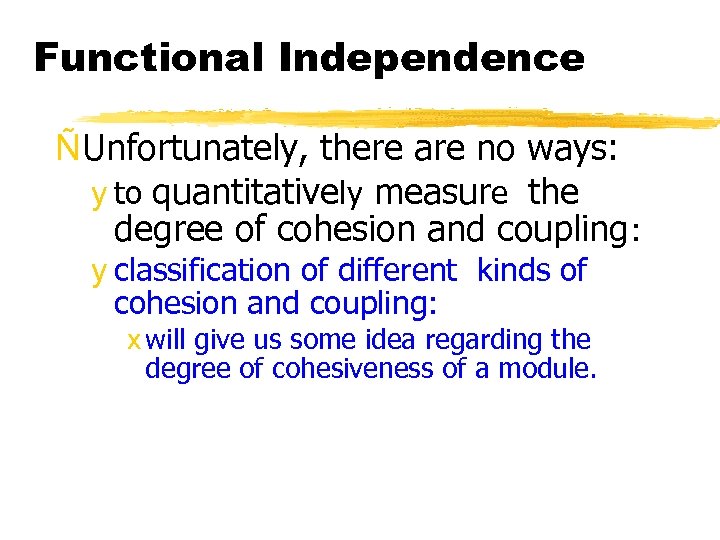 Functional Independence

ÑUnfortunately, there are no ways:

y to quantitatively measure the degree of cohesion and coupling:

y classification of different kinds of cohesion and coupling:

x will give us some idea regarding the degree of cohesiveness of a module.